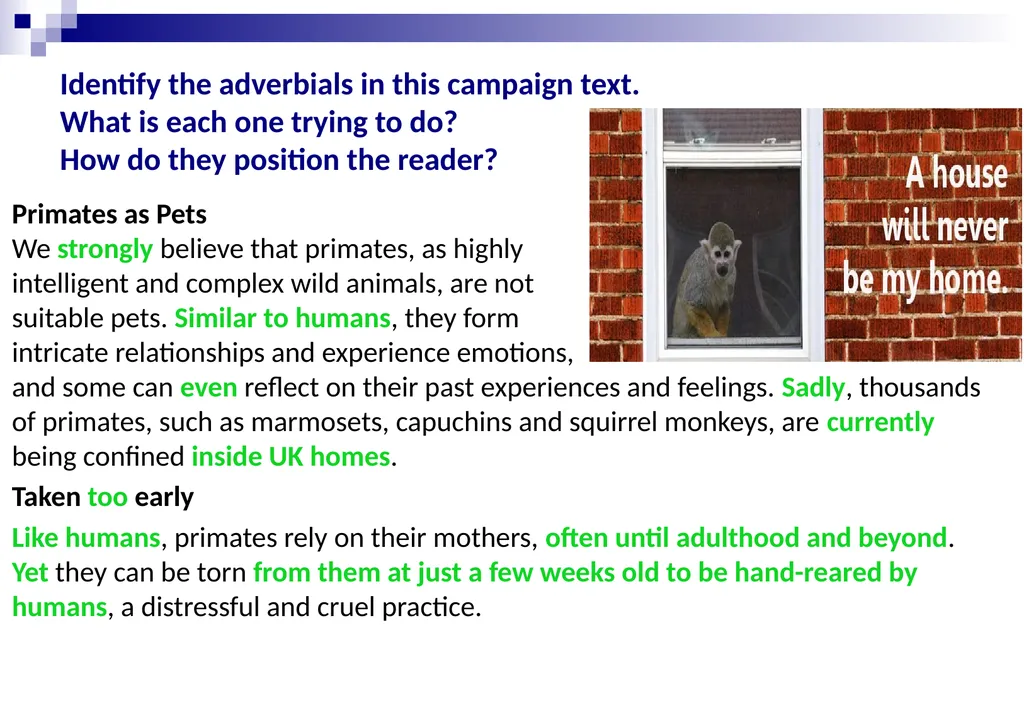 Identify the adverbials in this campaign text.
What is each one trying to do?
How do they position the reader?

A house will never be my home.

Primates as Pets
We strongly believe that primates, as highly intelligent and complex wild animals, are not suitable pets. Similar to humans, they form intricate relationships and experience emotions, and some can even reflect on their past experiences and feelings. Sadly, thousands of primates, such as marmosets, capuchins and squirrel monkeys, are currently being confined inside UK homes.

Taken too early

Like humans, primates rely on their mothers, often until adulthood and beyond. Yet they can be torn from them at just a few weeks old to be hand-reared by humans, a distressful and cruel practice.